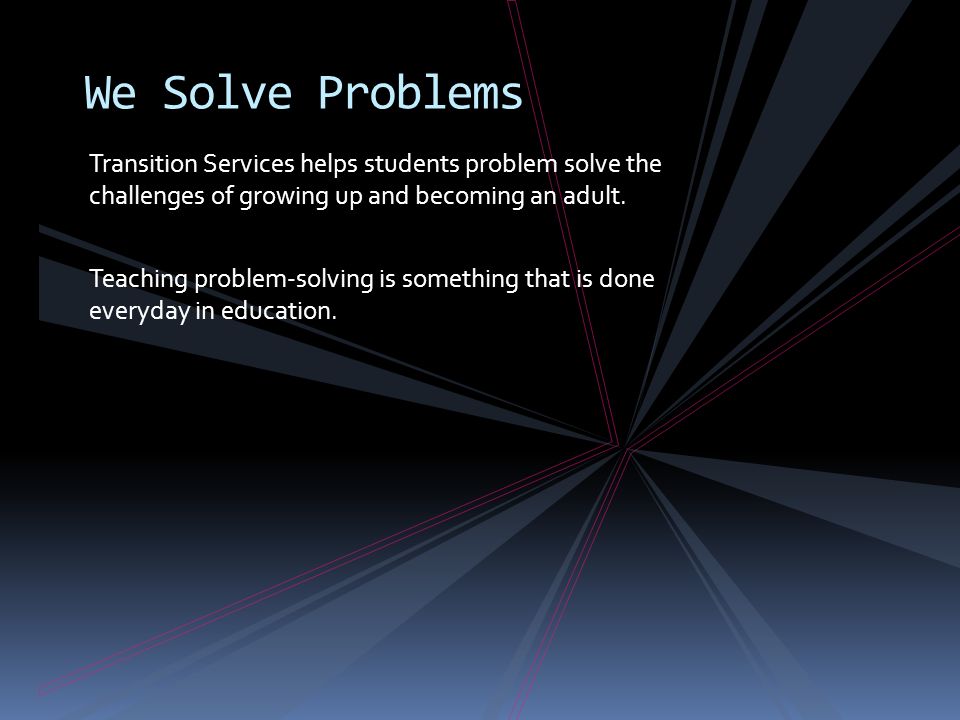 We Solve Problems

Transition Services helps students problem solve the challenges of growing up and becoming an adult.

Teaching problem-solving is something that is done everyday in education.